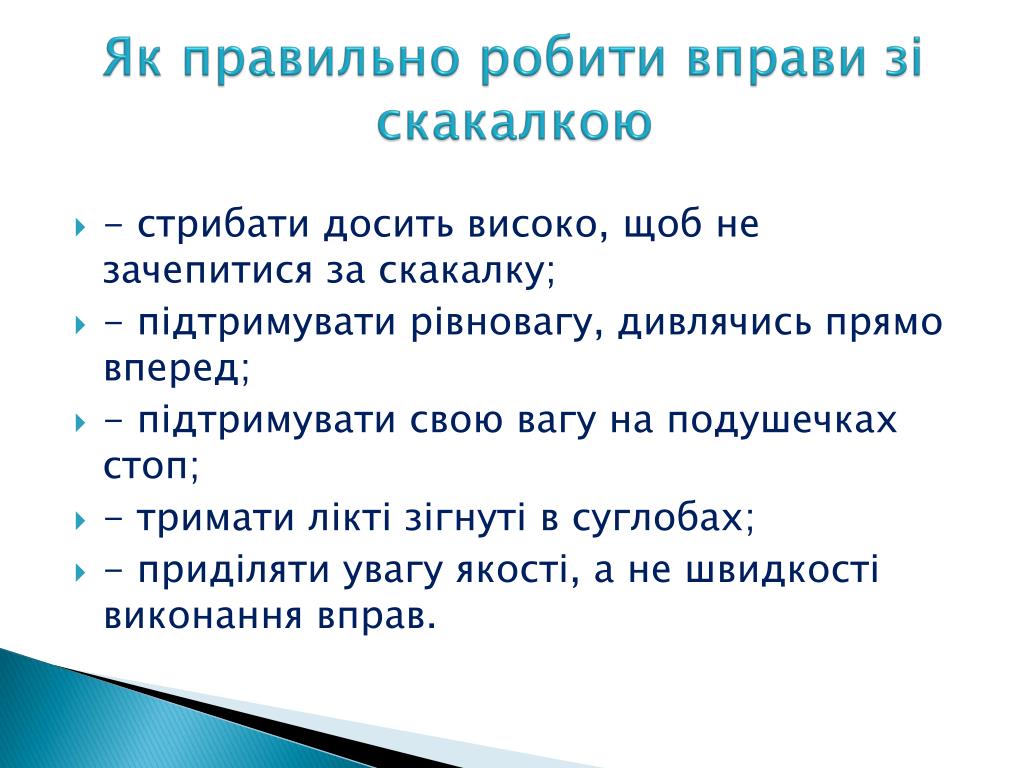 Як правильно робити вправи зі скакалкою

- стрибати досить високо, щоб не зачепитися за скакалку;
- підтримувати рівновагу, дивлячись прямо вперед;
- підтримувати свою вагу на подушечках стоп;
- тримати лікті зігнуті в суглобах;
- приділяти увагу якості, а не швидкості виконання вправ.